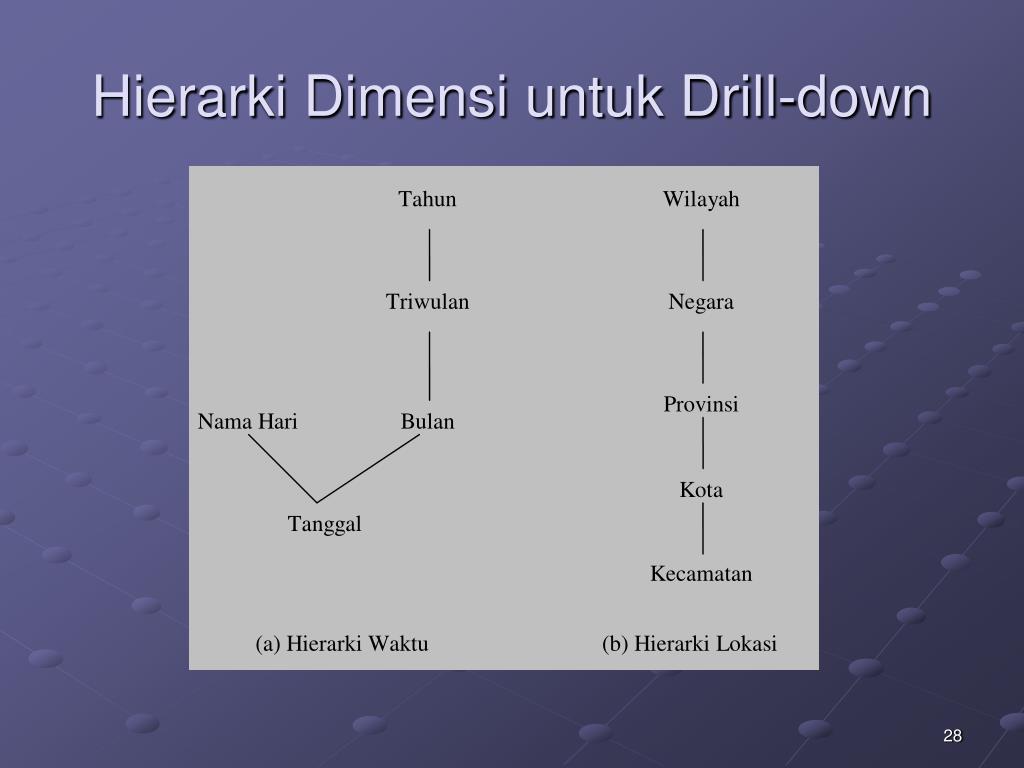 Hierarki Dimensi untuk Drill-down

Tahun

Triwulan

Nama Hari

Bulan

Tanggal

(a) Hierarki Waktu

Wilayah

Negara

Provinsi

Kota

Kecamatan

(b) Hierarki Lokasi

28